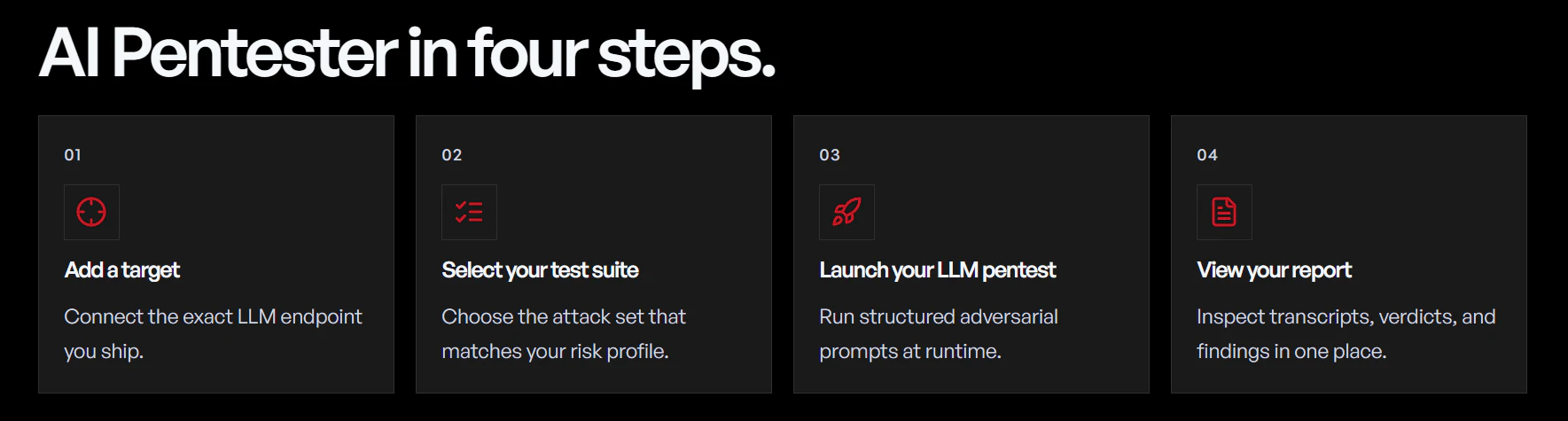 AI Pentester in four steps.

01

Add a target

Connect the exact LLM endpoint you ship.

02

Select your test suite

Choose the attack set that matches your risk profile.

03

Launch your LLM pentest

Run structured adversarial prompts at runtime.

04

View your report

Inspect transcripts, verdicts, and findings in one place.